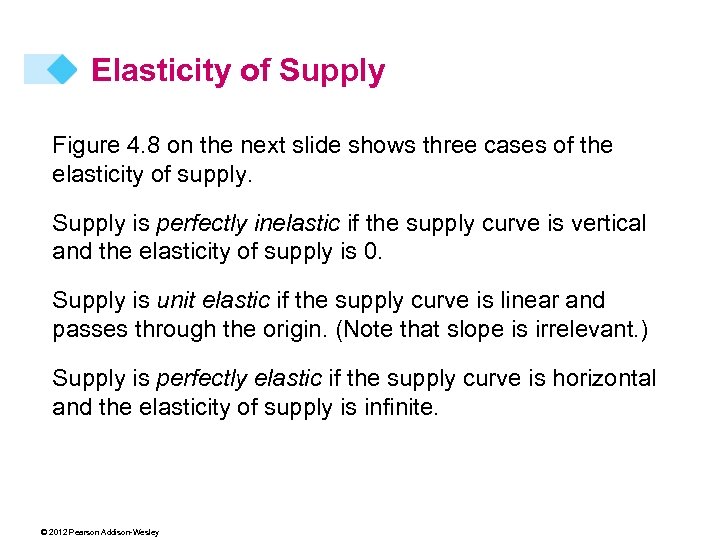 Elasticity of Supply

Figure 4.8 on the next slide shows three cases of the elasticity of supply.

Supply is perfectly inelastic if the supply curve is vertical and the elasticity of supply is 0.

Supply is unit elastic if the supply curve is linear and passes through the origin. (Note that slope is irrelevant.)

Supply is perfectly elastic if the supply curve is horizontal and the elasticity of supply is infinite.

© 2012 Pearson Addison-Wesley